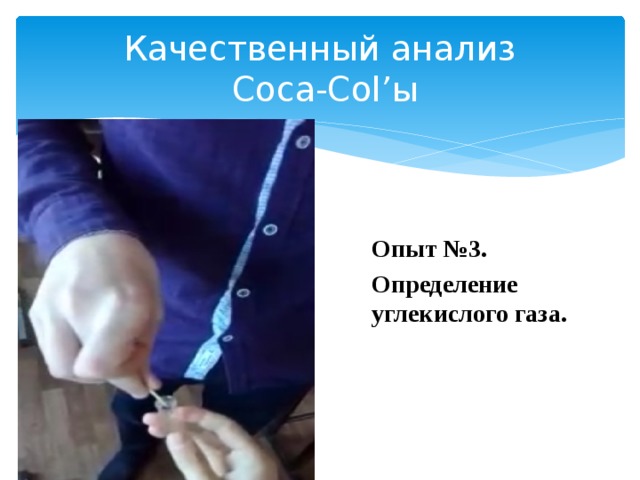 Качественный анализ Coca-Col’ы

Опыт №3.

Определение углекислого газа.